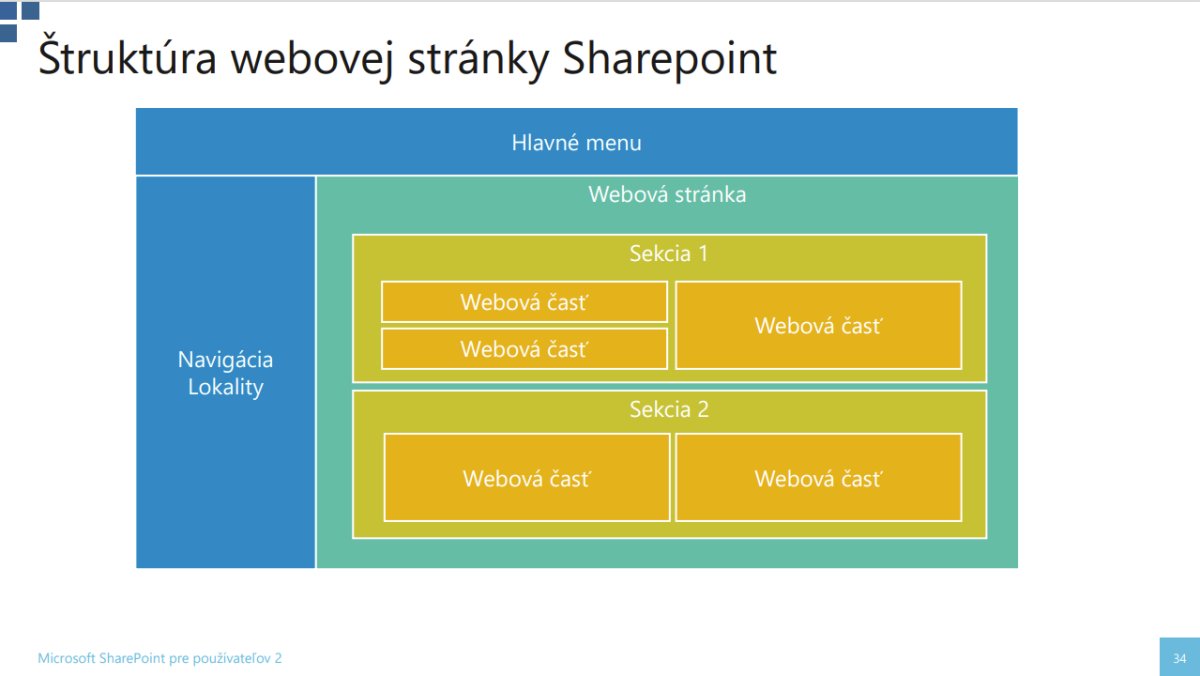 Štruktúra webovej stránky Sharepoint

Hlavné menu

Navigácia Lokality

Webová stránka

Sekcia 1

Webová časť

Webová časť

Webová časť

Sekcia 2

Webová časť

Webová časť

Microsoft SharePoint pre používateľov 2

34